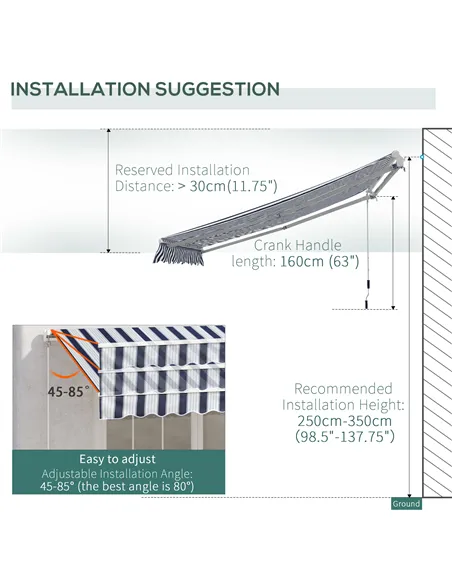 INSTALLATION SUGGESTION

Reserved Installation Distance: > 30cm(11.75")

Crank Handle length: 160cm (63")

45-85°

Easy to adjust
Adjustable Installation Angle: 45-85° (the best angle is 80°)

Recommended Installation Height: 250cm-350cm (98.5"-137.75")

Ground